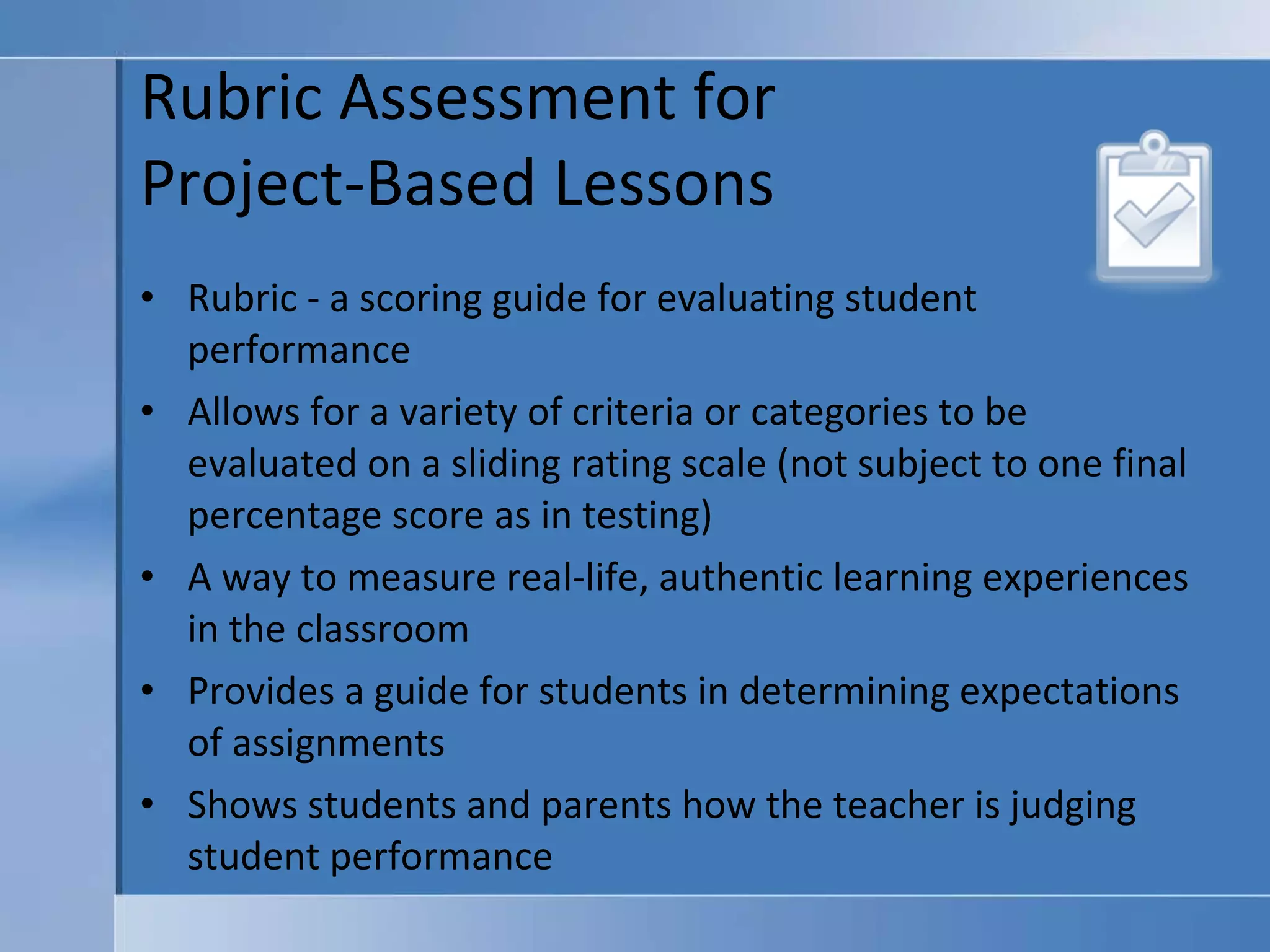 Rubric Assessment for Project-Based Lessons

• Rubric - a scoring guide for evaluating student performance
• Allows for a variety of criteria or categories to be evaluated on a sliding rating scale (not subject to one final percentage score as in testing)
• A way to measure real-life, authentic learning experiences in the classroom
• Provides a guide for students in determining expectations of assignments
• Shows students and parents how the teacher is judging student performance